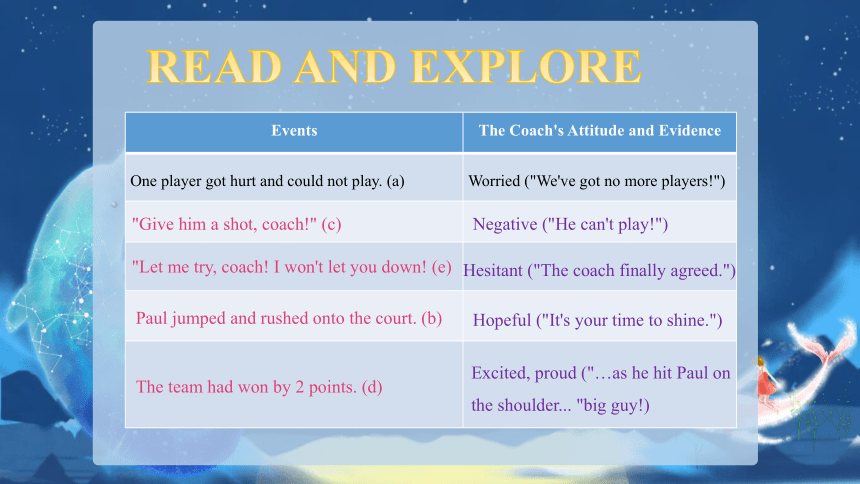 READ AND EXPLORE

| Events | The Coach's Attitude and Evidence |
|---|---|
| One player got hurt and could not play. (a) | Worried ("We've got no more players!") |
| "Give him a shot, coach!" (c) | Negative ("He can't play!") |
| "Let me try, coach! I won't let you down! (e) | Hesitant ("The coach finally agreed.") |
| Paul jumped and rushed onto the court. (b) | Hopeful ("It's your time to shine.") |
| The team had won by 2 points. (d) | Excited, proud ("…as he hit Paul on the shoulder... "big guy!) |